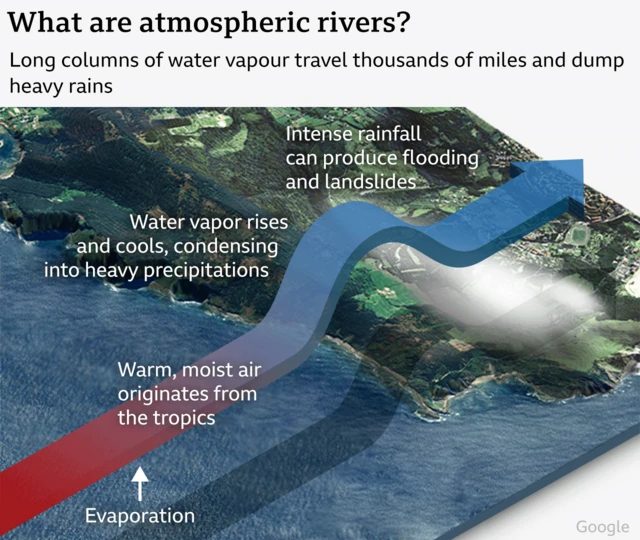 What are atmospheric rivers?

Long columns of water vapour travel thousands of miles and dump heavy rains

Intense rainfall can produce flooding and landslides

Water vapor rises and cools, condensing into heavy precipitations

Warm, moist air originates from the tropics

Evaporation

Google